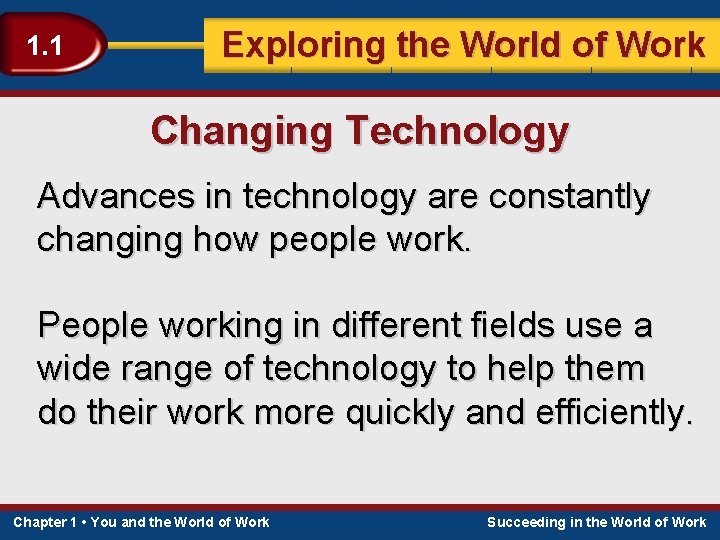 1.1

Exploring the World of Work

Changing Technology

Advances in technology are constantly changing how people work.

People working in different fields use a wide range of technology to help them do their work more quickly and efficiently.

Chapter 1 • You and the World of Work

Succeeding in the World of Work